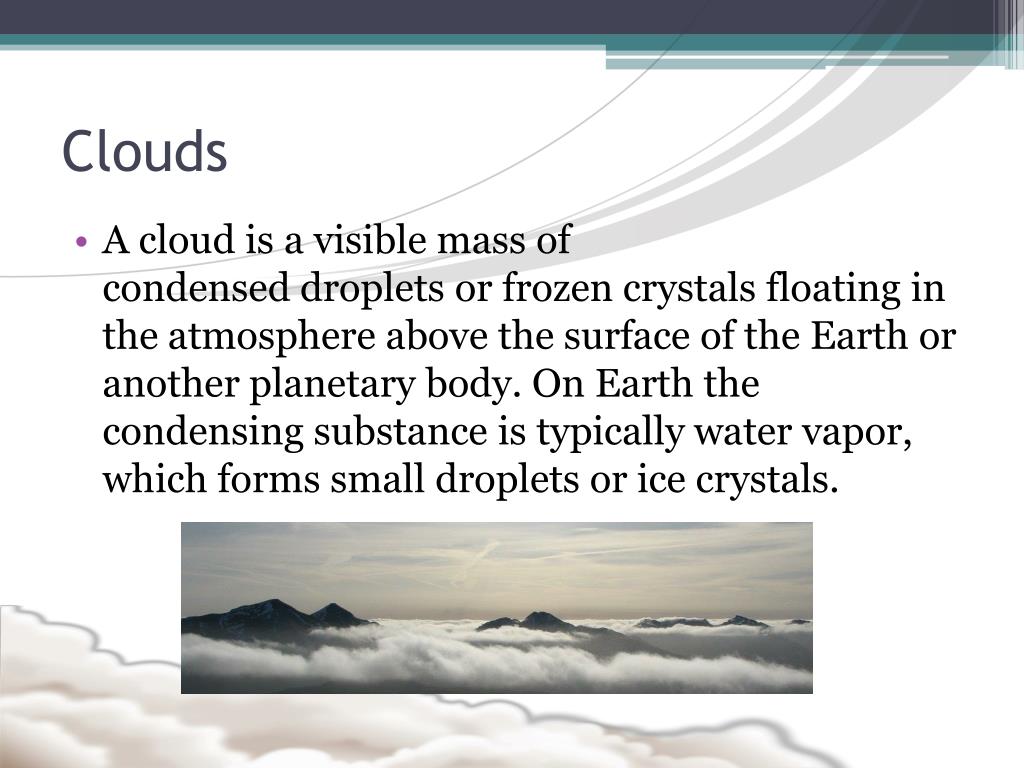 Clouds

• A cloud is a visible mass of condensed droplets or frozen crystals floating in the atmosphere above the surface of the Earth or another planetary body. On Earth the condensing substance is typically water vapor, which forms small droplets or ice crystals.